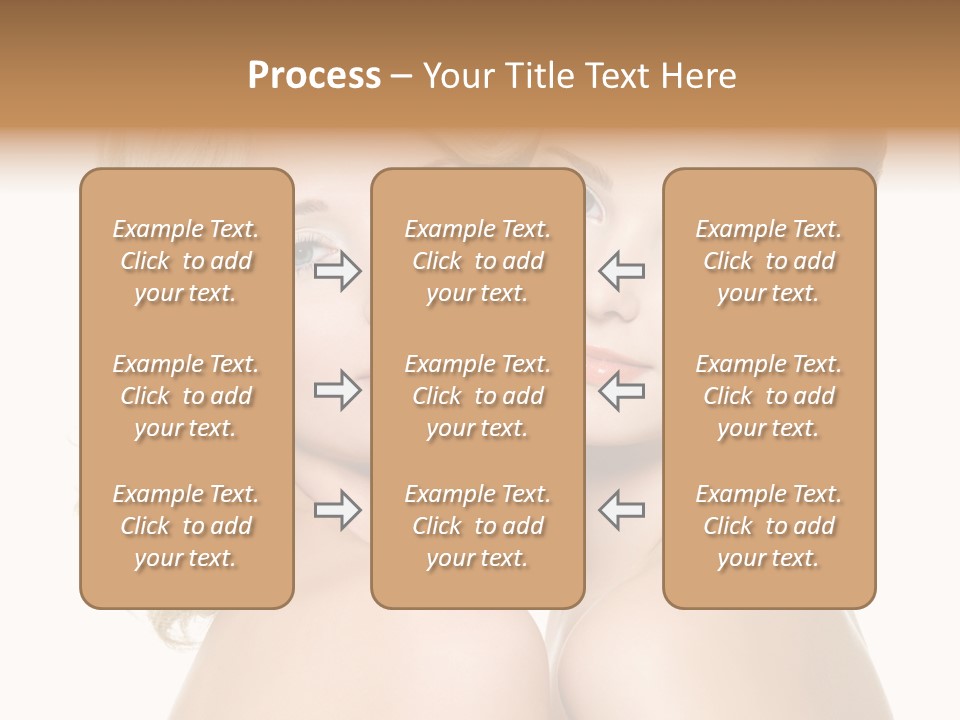 Process – Your Title Text Here

Example Text. Click to add your text.

Example Text. Click to add your text.

Example Text. Click to add your text.

Example Text. Click to add your text.

Example Text. Click to add your text.

Example Text. Click to add your text.

Example Text. Click to add your text.

Example Text. Click to add your text.

Example Text. Click to add your text.